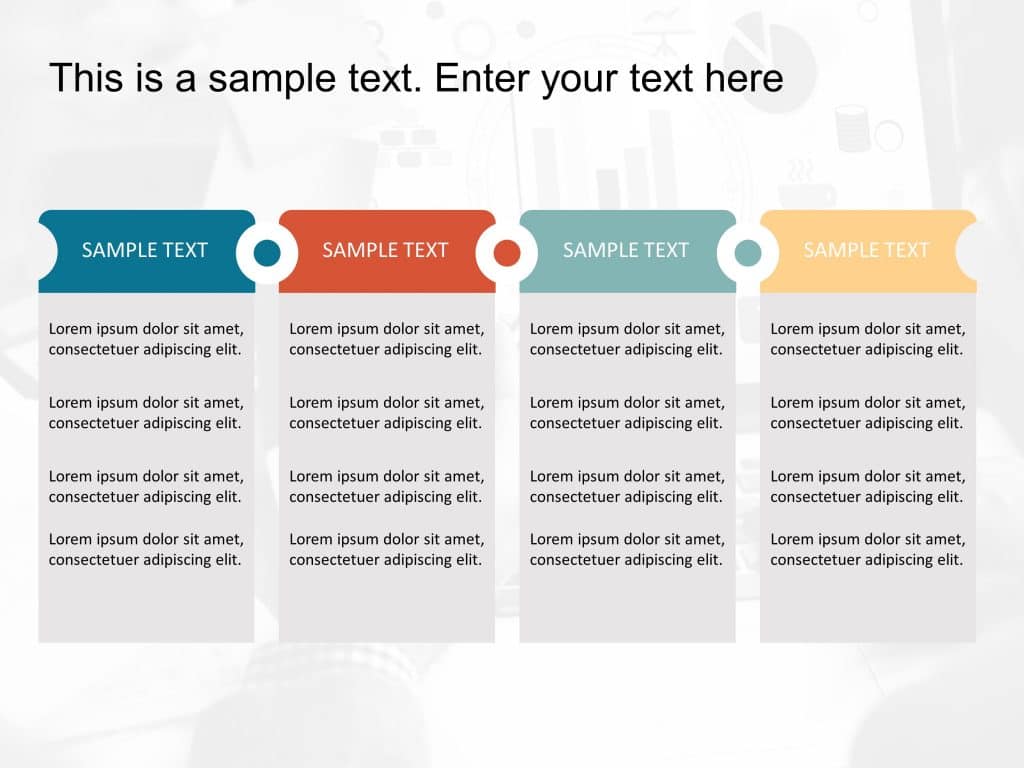 This is a sample text. Enter your text here

SAMPLE TEXT

Lorem ipsum dolor sit amet, consectetuer adipiscing elit.

Lorem ipsum dolor sit amet, consectetuer adipiscing elit.

Lorem ipsum dolor sit amet, consectetuer adipiscing elit.

Lorem ipsum dolor sit amet, consectetuer adipiscing elit.

SAMPLE TEXT

Lorem ipsum dolor sit amet, consectetuer adipiscing elit.

Lorem ipsum dolor sit amet, consectetuer adipiscing elit.

Lorem ipsum dolor sit amet, consectetuer adipiscing elit.

Lorem ipsum dolor sit amet, consectetuer adipiscing elit.

SAMPLE TEXT

Lorem ipsum dolor sit amet, consectetuer adipiscing elit.

Lorem ipsum dolor sit amet, consectetuer adipiscing elit.

Lorem ipsum dolor sit amet, consectetuer adipiscing elit.

Lorem ipsum dolor sit amet, consectetuer adipiscing elit.

SAMPLE TEXT

Lorem ipsum dolor sit amet, consectetuer adipiscing elit.

Lorem ipsum dolor sit amet, consectetuer adipiscing elit.

Lorem ipsum dolor sit amet, consectetuer adipiscing elit.

Lorem ipsum dolor sit amet, consectetuer adipiscing elit.